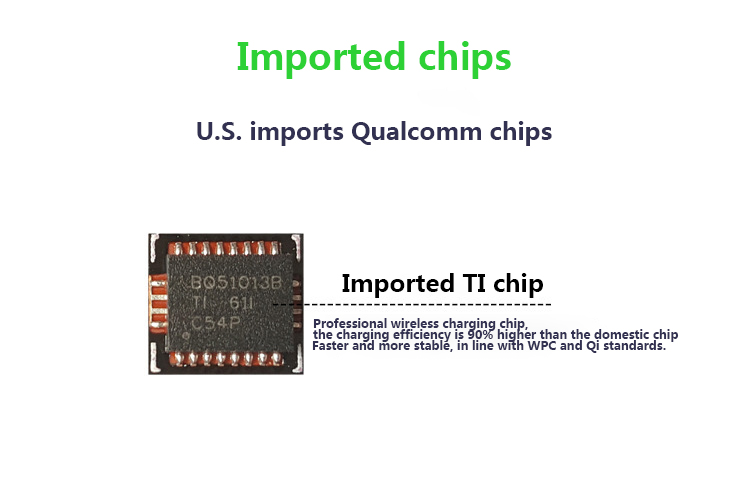 Imported chips

U.S. imports Qualcomm chips

BQ51013B
TI 611
C54P

Imported TI chip

Professional wireless charging chip,
the charging efficiency is 90% higher than the domestic chip
Faster and more stable, in line with WPC and Qi standards.